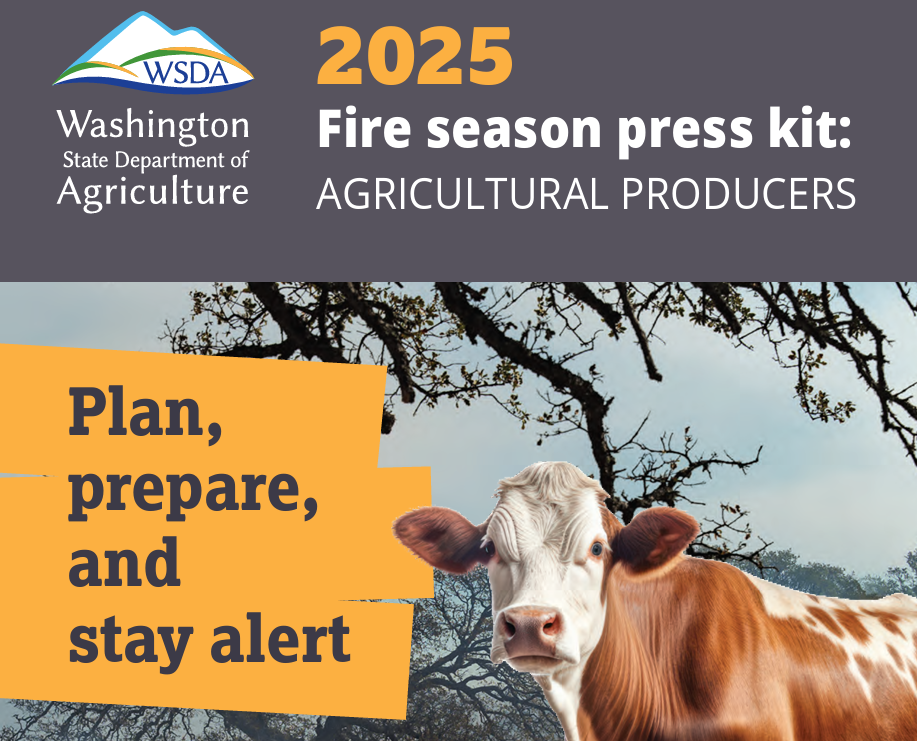 WSDA
Washington
State Department of
Agriculture

2025
Fire season press kit:
AGRICULTURAL PRODUCERS

Plan, prepare, and stay alert